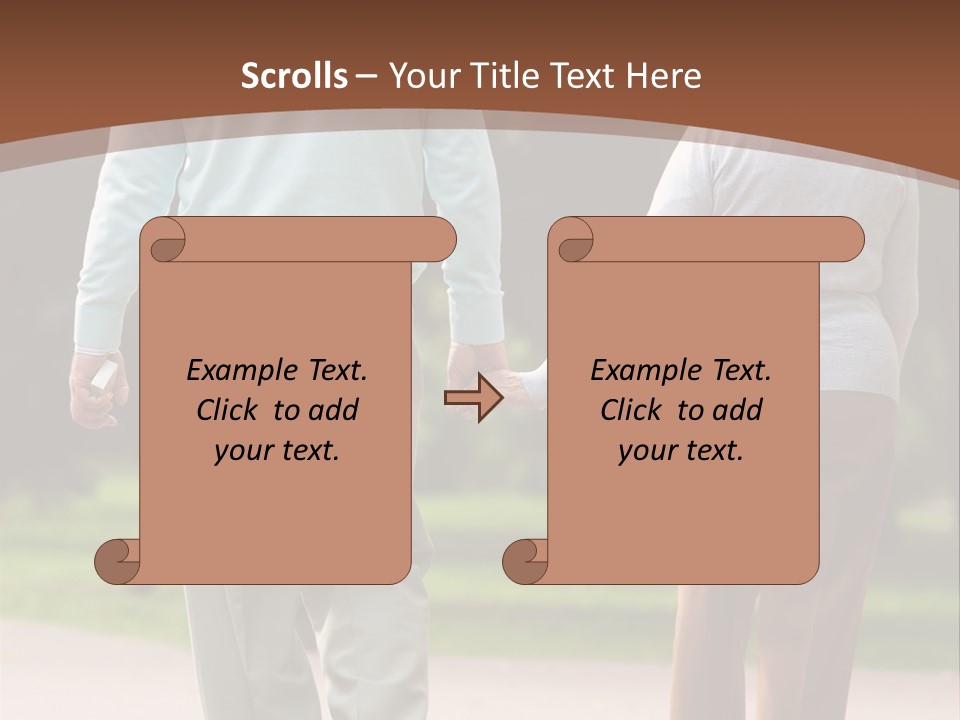 Scrolls – Your Title Text Here

Example Text. Click to add your text.

Example Text. Click to add your text.